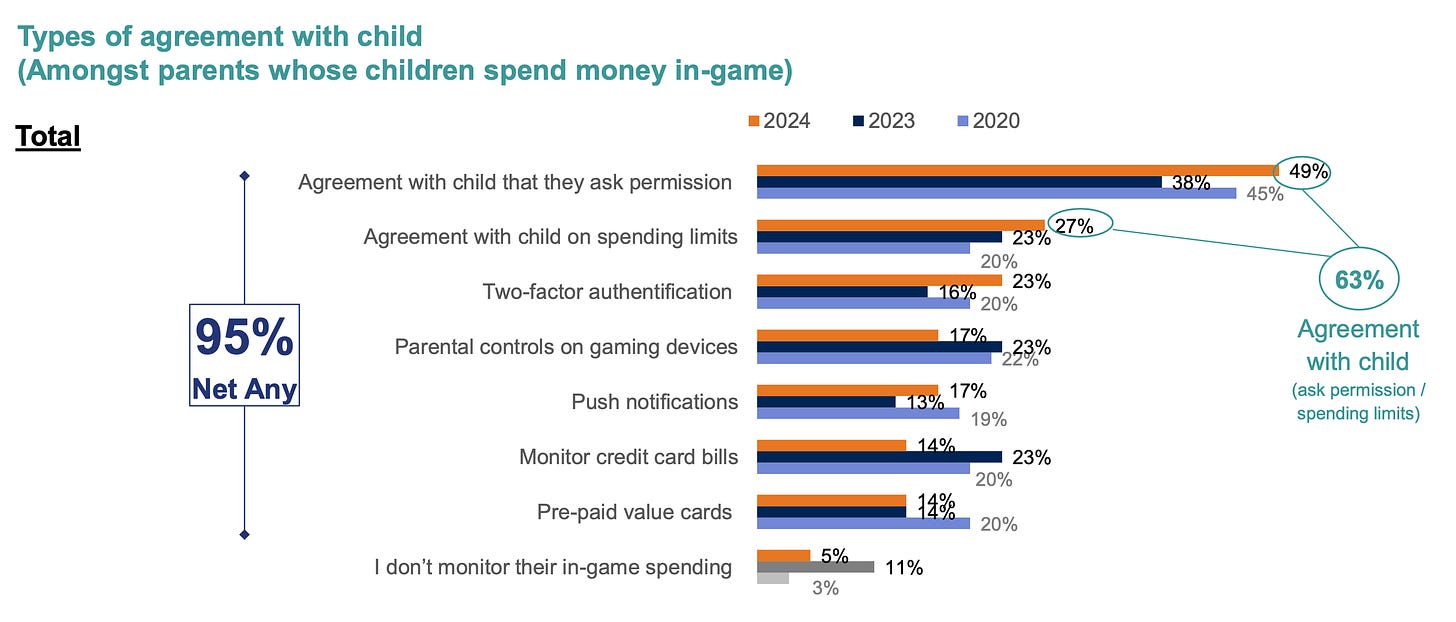 Types of agreement with child
(Amongst parents whose children spend money in-game)

Total

2024 2023 2020

95%
Net Any

Agreement with child that they ask permission 49% 38% 45%

Agreement with child on spending limits 27% 23% 20%

Two-factor authentification 23% 16% 20%

Parental controls on gaming devices 17% 23% 22%

Push notifications 17% 13% 19%

Monitor credit card bills 14% 23% 20%

Pre-paid value cards 14% 14% 20%

I don't monitor their in-game spending 5% 11% 3%

63%
Agreement with child
(ask permission / spending limits)